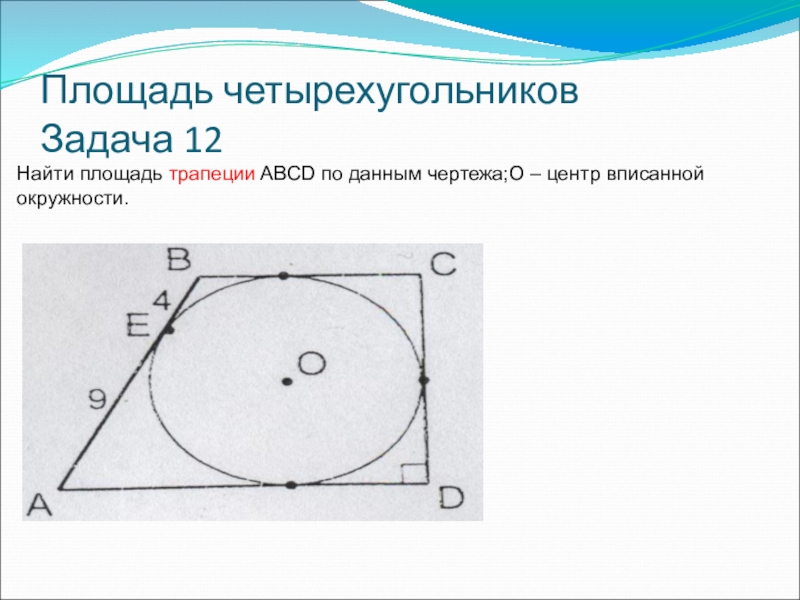 Площадь четырехугольников
Задача 12

Найти площадь трапеции ABCD по данным чертежа;O – центр вписанной окружности.

B
C
4
E
O
9
A
D